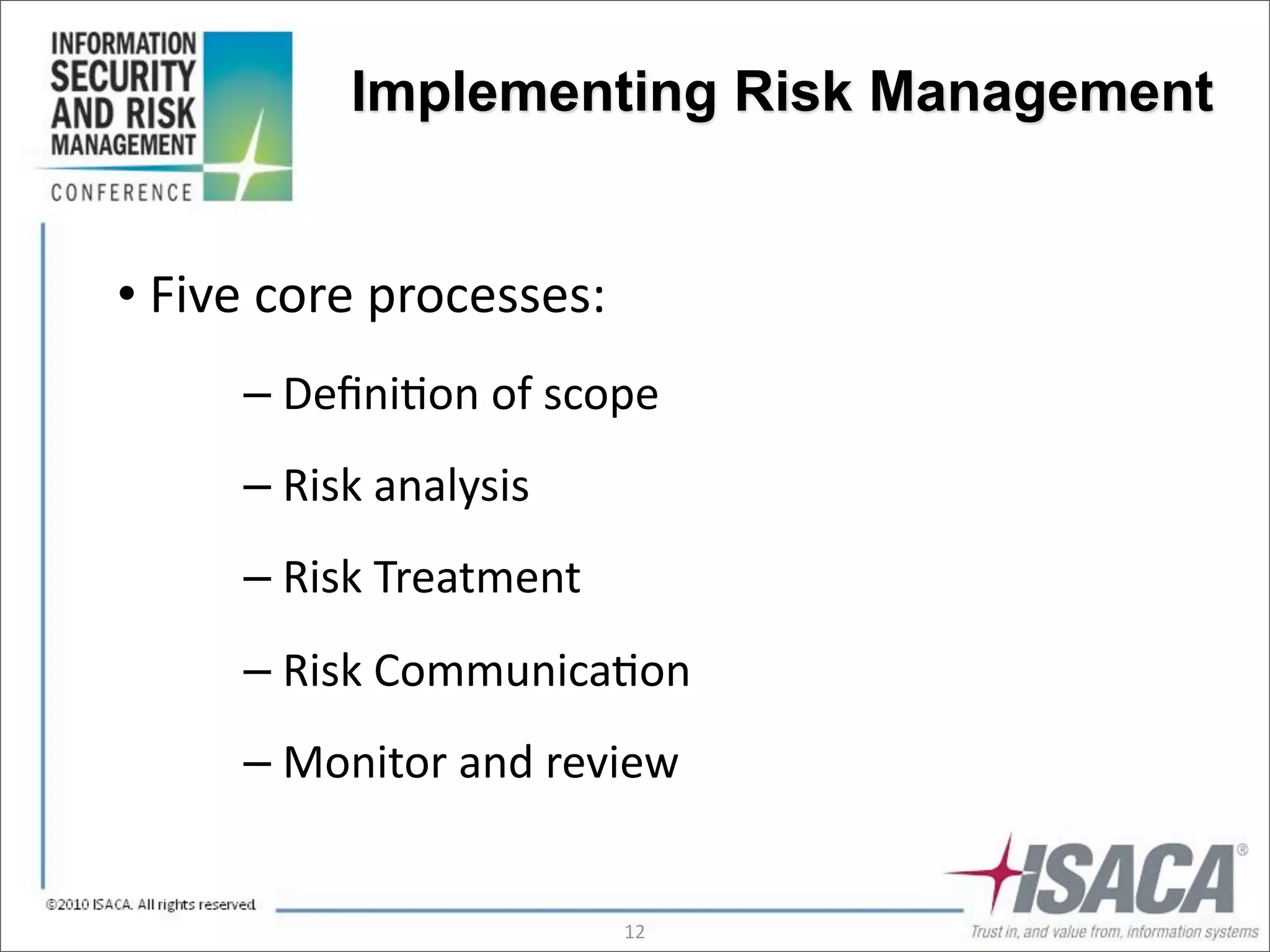 INFORMATION SECURITY AND RISK MANAGEMENT CONFERENCE

Implementing Risk Management

• Five core processes:

– Definition of scope

– Risk analysis

– Risk Treatment

– Risk Communication

– Monitor and review

©2010 ISACA. All rights reserved.

12

ISACA®

Trust in, and value from, information systems